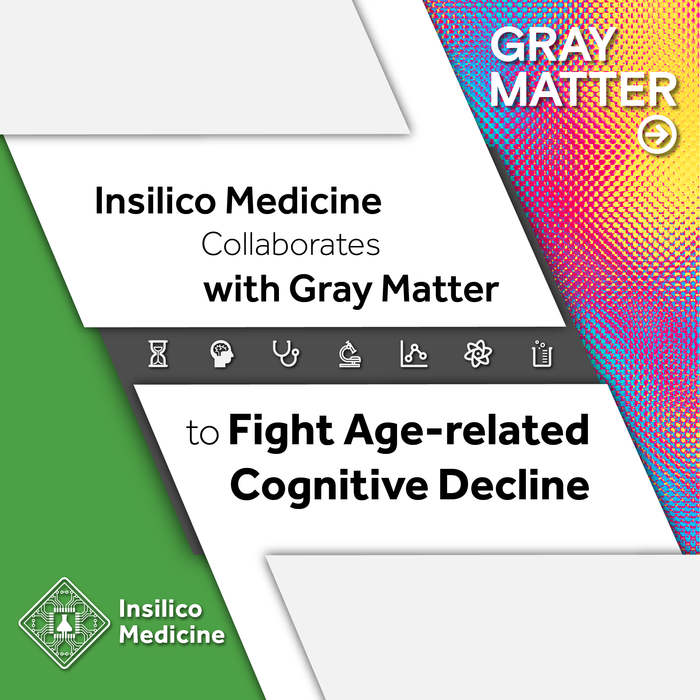 GRAY MATTER

Insilico Medicine Collaborates with Gray Matter

to Fight Age-related Cognitive Decline

Insilico Medicine